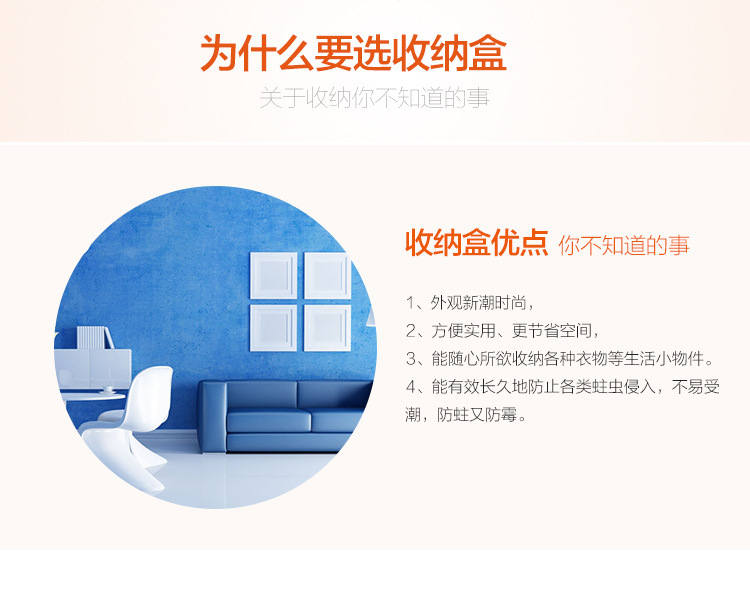 为什么要选收纳盒
关于收纳你不知道的事

收纳盒优点 你不知道的事

1、外观新潮时尚，
2、方便实用、更节省空间，
3、能随心所欲收纳各种衣物等生活小物件。
4、能有效长久地防止各类蛀虫侵入，不易受潮，防蛀又防霉。